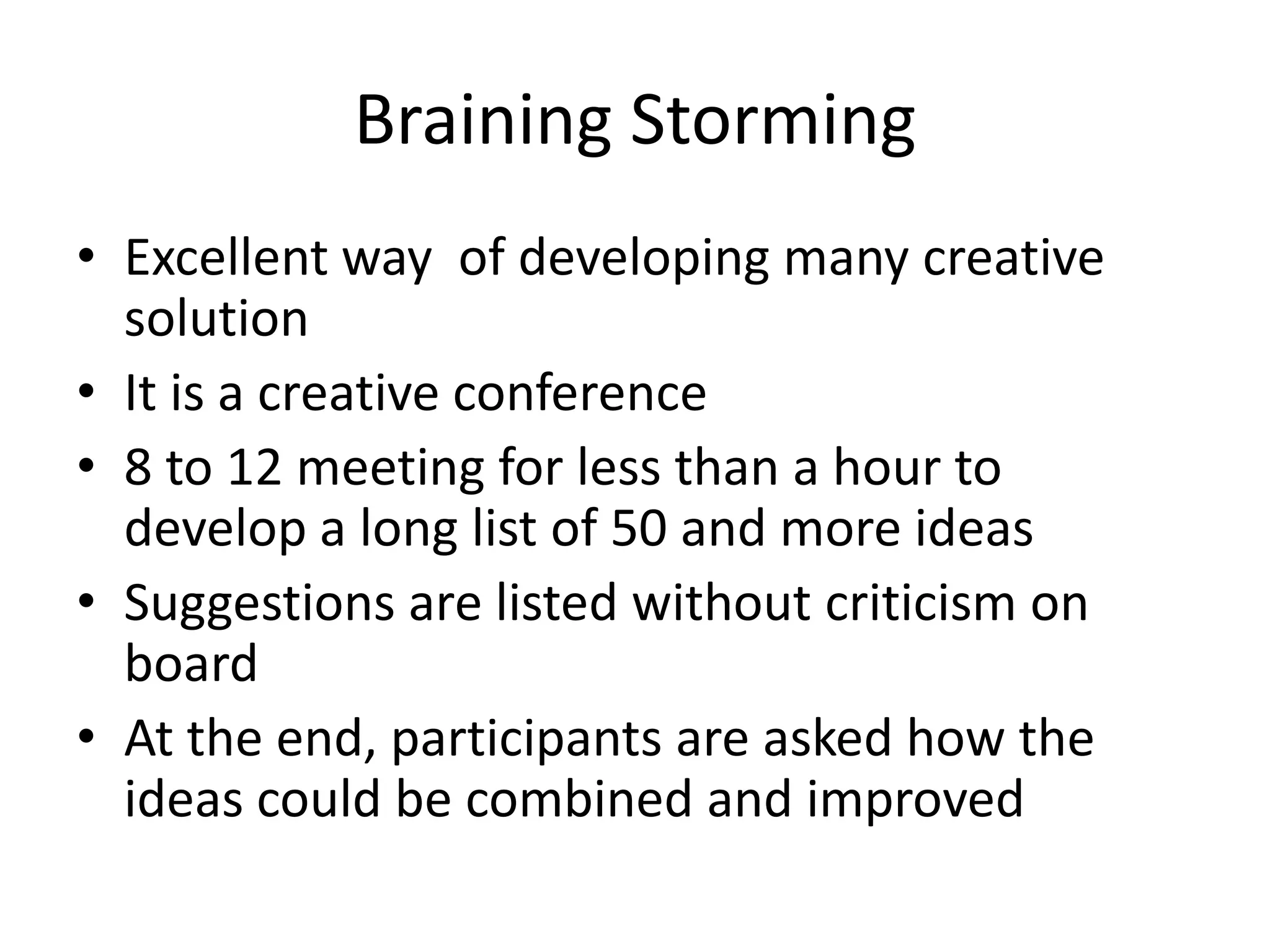 Braining Storming

• Excellent way  of developing many creative solution
• It is a creative conference
• 8 to 12 meeting for less than a hour to develop a long list of 50 and more ideas
• Suggestions are listed without criticism on board
• At the end, participants are asked how the ideas could be combined and improved